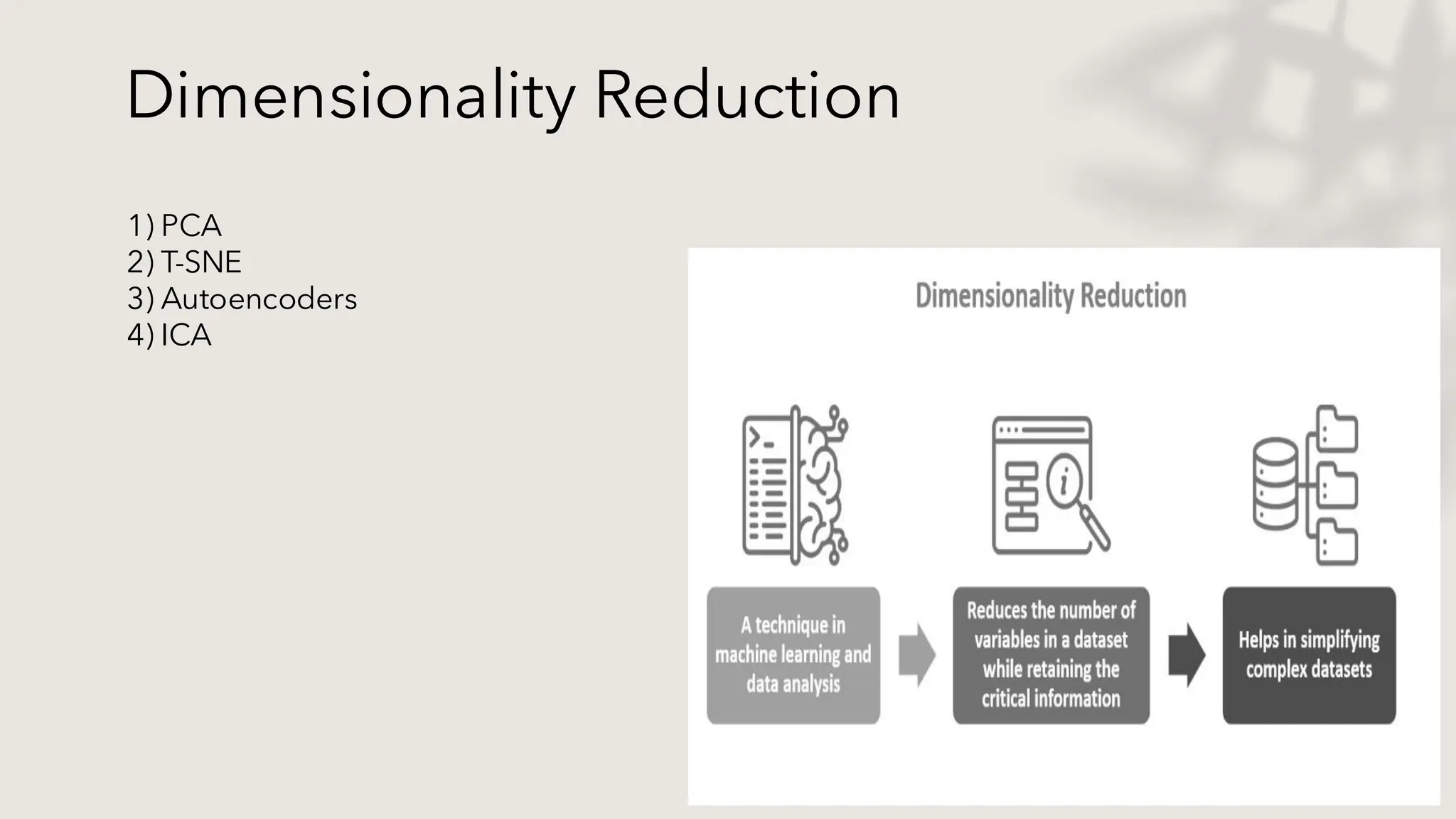 Dimensionality Reduction

1) PCA
2) T-SNE
3) Autoencoders
4) ICA

Dimensionality Reduction

A technique in machine learning and data analysis

Reduces the number of variables in a dataset while retaining the critical information

Helps in simplifying complex datasets